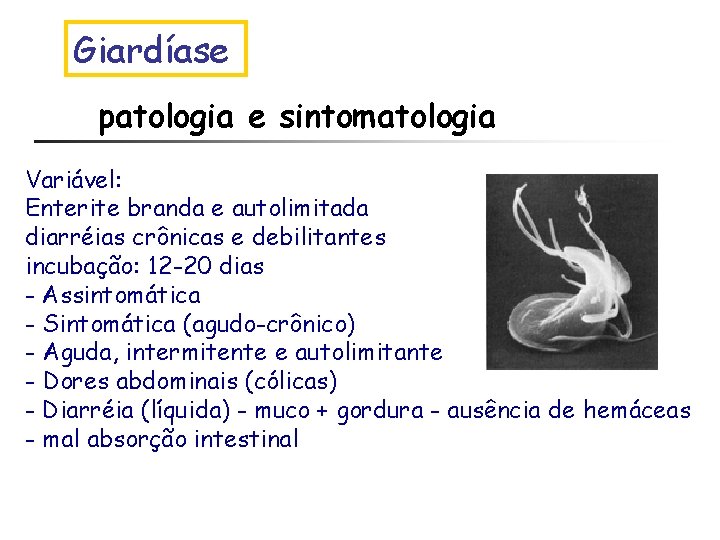 Giardíase

patologia e sintomatologia

Variável:
Enterite branda e autolimitada
diarréias crônicas e debilitantes
incubação: 12-20 dias
- Assintomática
- Sintomática (agudo-crônico)
- Aguda, intermitente e autolimitante
- Dores abdominais (cólicas)
- Diarréia (líquida) - muco + gordura - ausência de hemáceas
- mal absorção intestinal